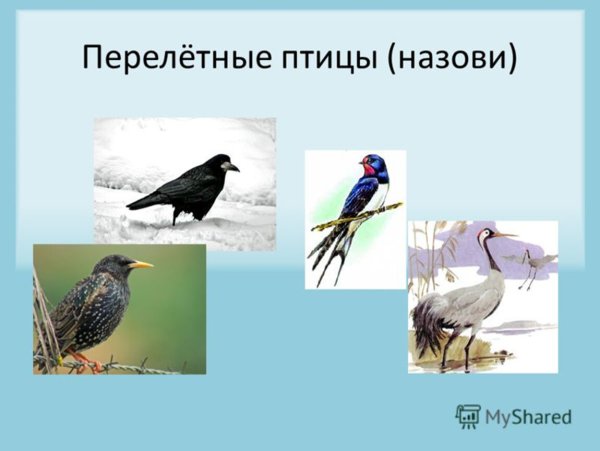 Перелётные птицы (назови)

MyShared